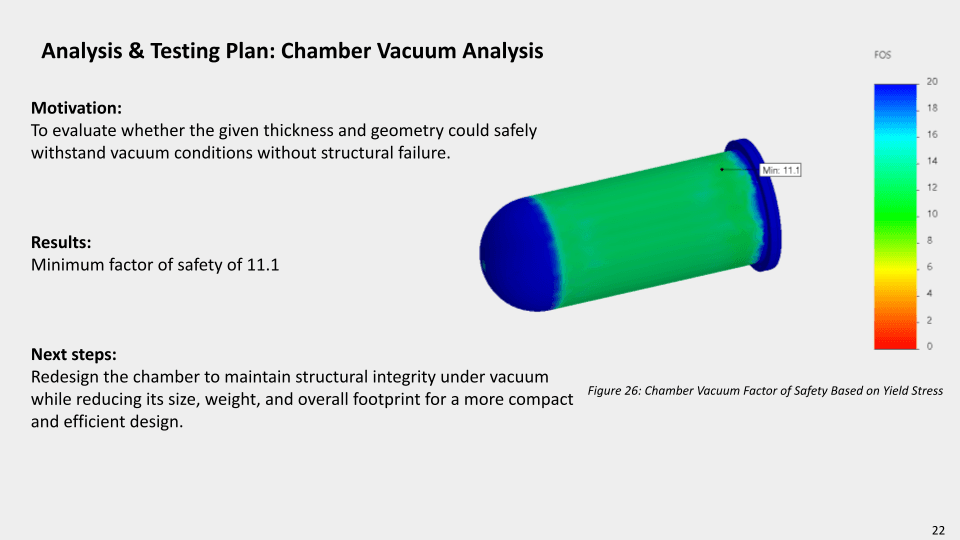 Analysis & Testing Plan: Chamber Vacuum Analysis

Motivation:
To evaluate whether the given thickness and geometry could safely withstand vacuum conditions without structural failure.

Results:
Minimum factor of safety of 11.1

Next steps:
Redesign the chamber to maintain structural integrity under vacuum while reducing its size, weight, and overall footprint for a more compact and efficient design.

Min: 11.1

FOS
20
18
16
14
12
10
8
6
4
2
0

Figure 26: Chamber Vacuum Factor of Safety Based on Yield Stress

22